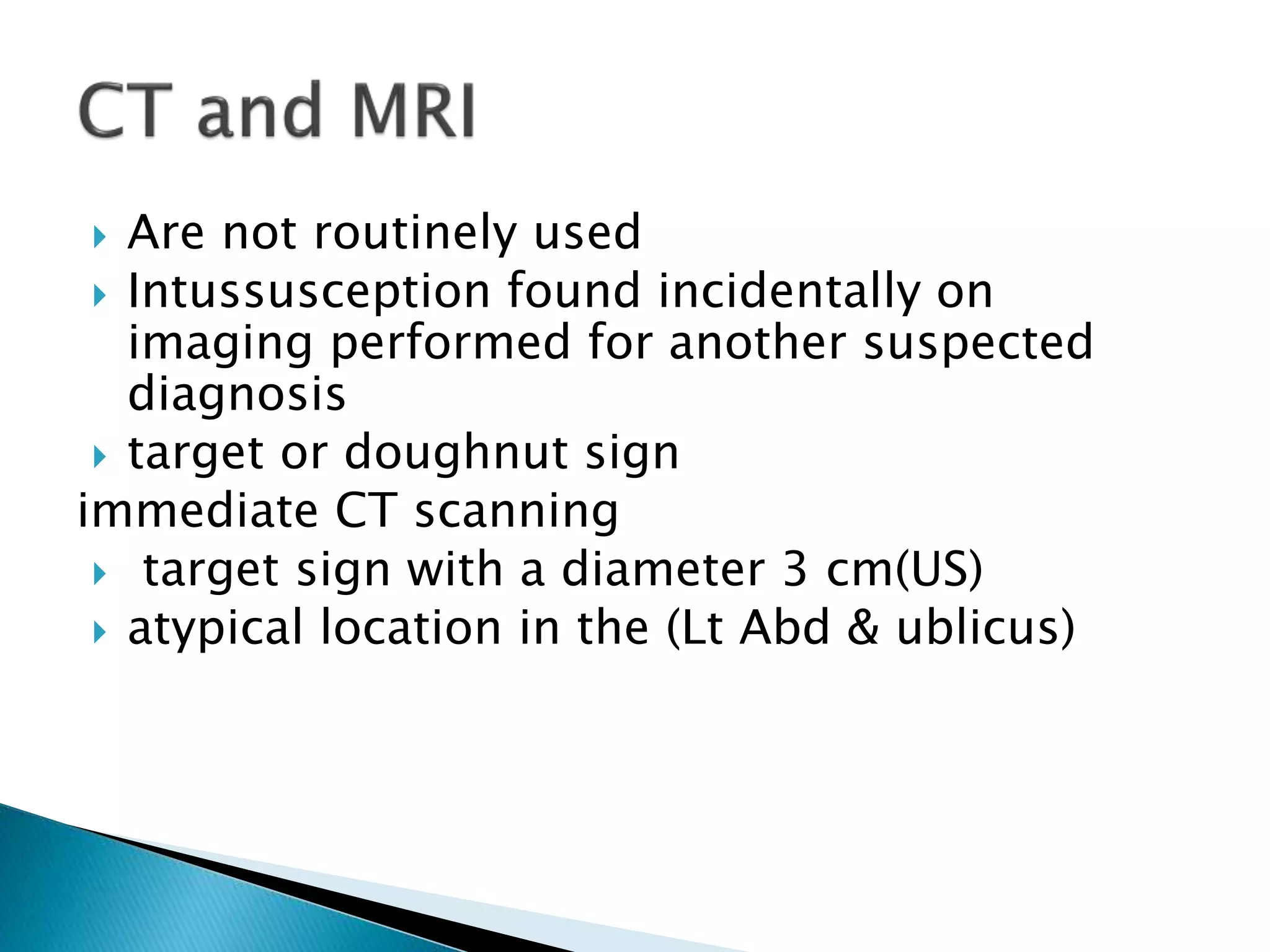 CT and MRI

Are not routinely used

Intussusception found incidentally on imaging performed for another suspected diagnosis

target or doughnut sign

immediate CT scanning

target sign with a diameter 3 cm(US)

atypical location in the (Lt Abd & ublicus)